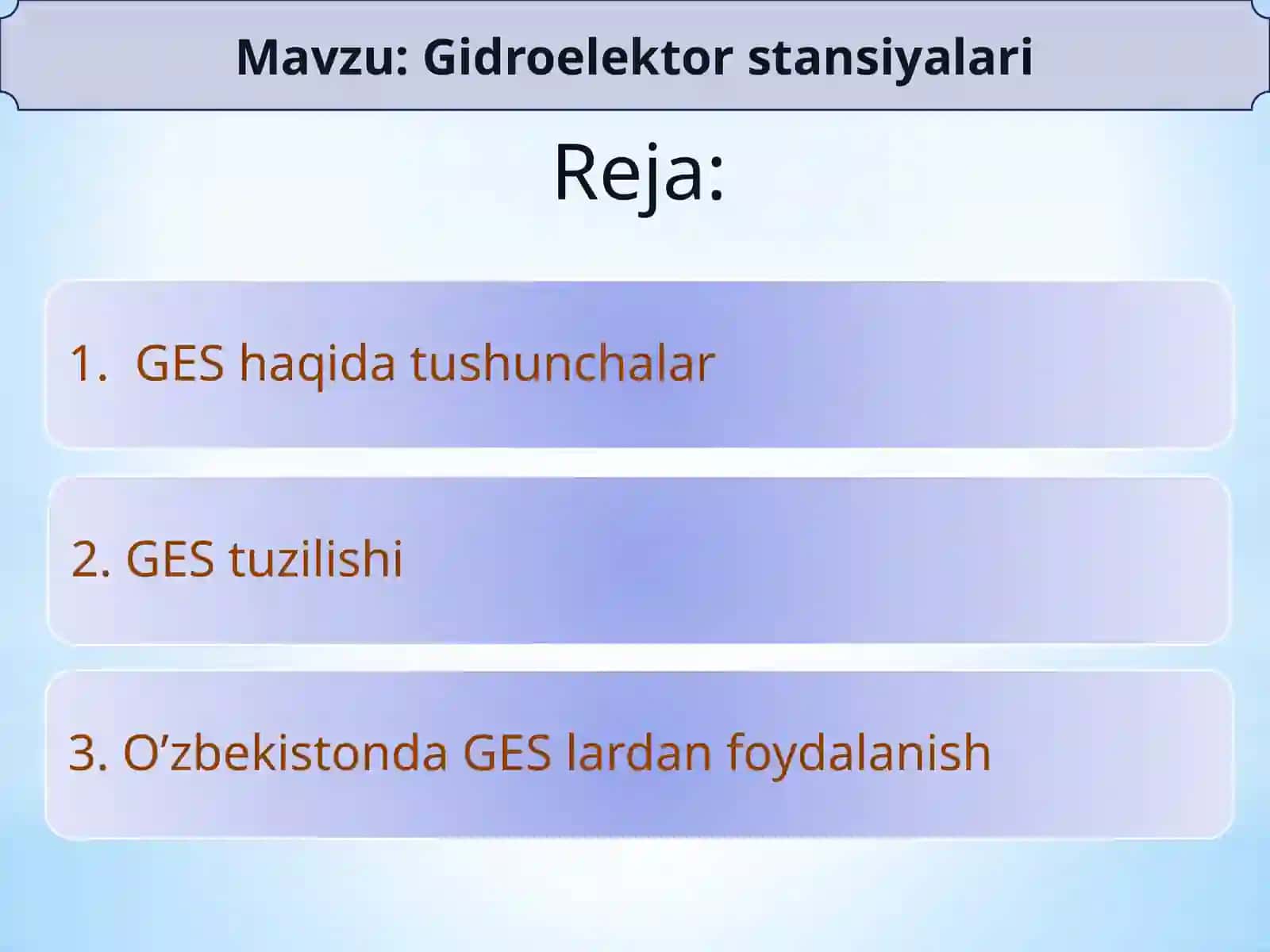 Mavzu: Gidroelektor stansiyalari

Reja:

1. GES haqida tushunchalar

2. GES tuzilishi

3. O’zbekistonda GES lardan foydalanish